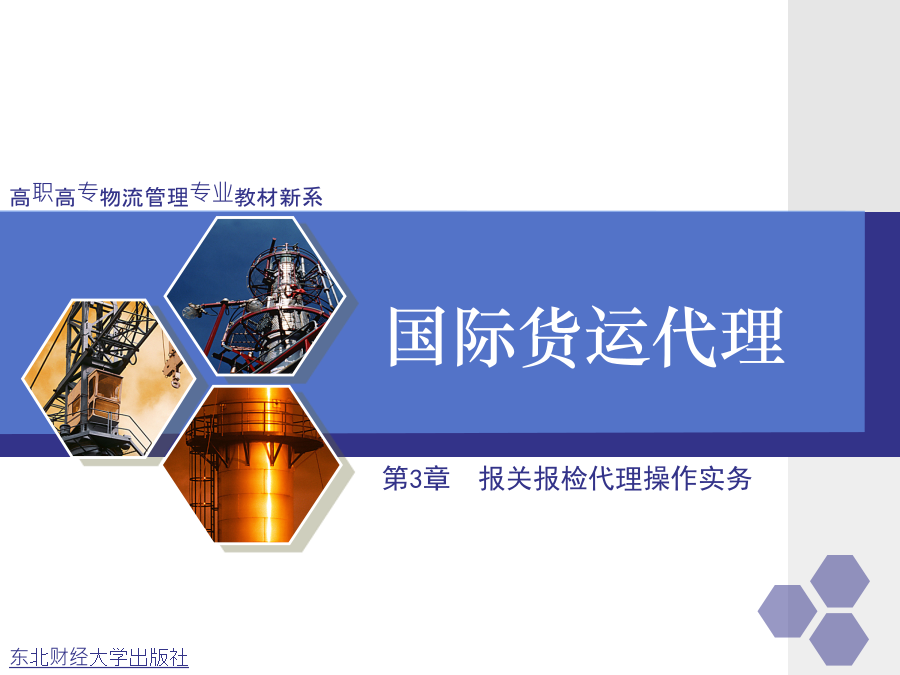 高职高专物流管理专业教材新系

国际货运代理

第3章　报关报检代理操作实务

东北财经大学出版社